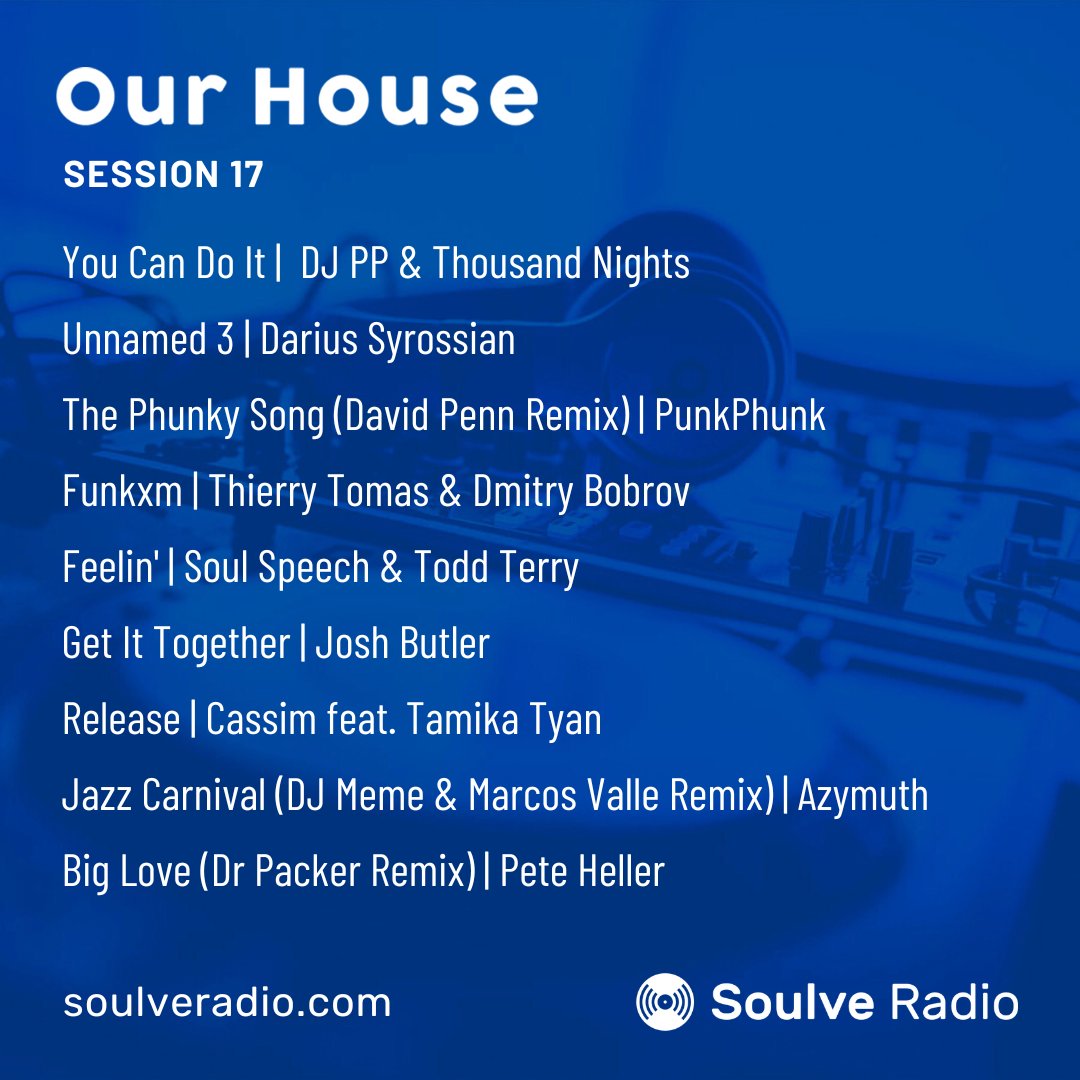 Our House
SESSION 17

You Can Do It | DJ PP & Thousand Nights

Unnamed 3 | Darius Syrossian

The Phunky Song (David Penn Remix) | PunkPhunk

Funkxm | Thierry Tomas & Dmitry Bobrov

Feelin' | Soul Speech & Todd Terry

Get It Together | Josh Butler

Release | Cassim feat. Tamika Tyan

Jazz Carnival (DJ Meme & Marcos Valle Remix) | Azymuth

Big Love (Dr Packer Remix) | Pete Heller

soulveradio.com

Soulve Radio